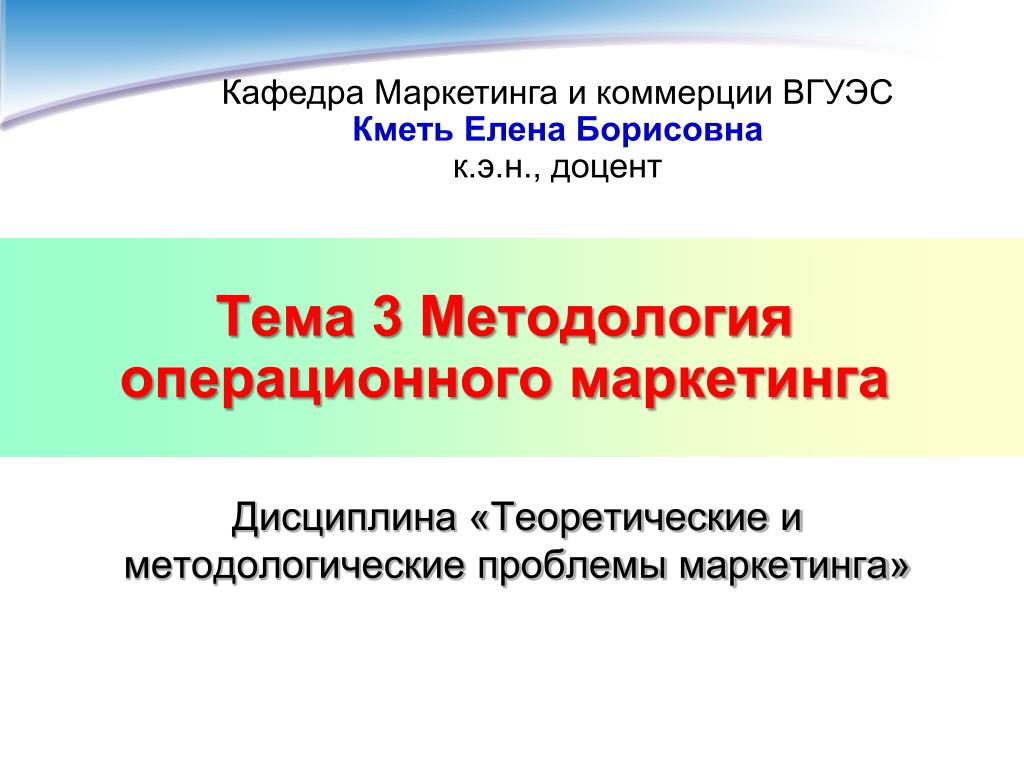 Кафедра Маркетинга и коммерции ВГУЭС
Кметь Елена Борисовна
к.э.н., доцент

Тема 3 Методология операционного маркетинга

Дисциплина «Теоретические и методологические проблемы маркетинга»